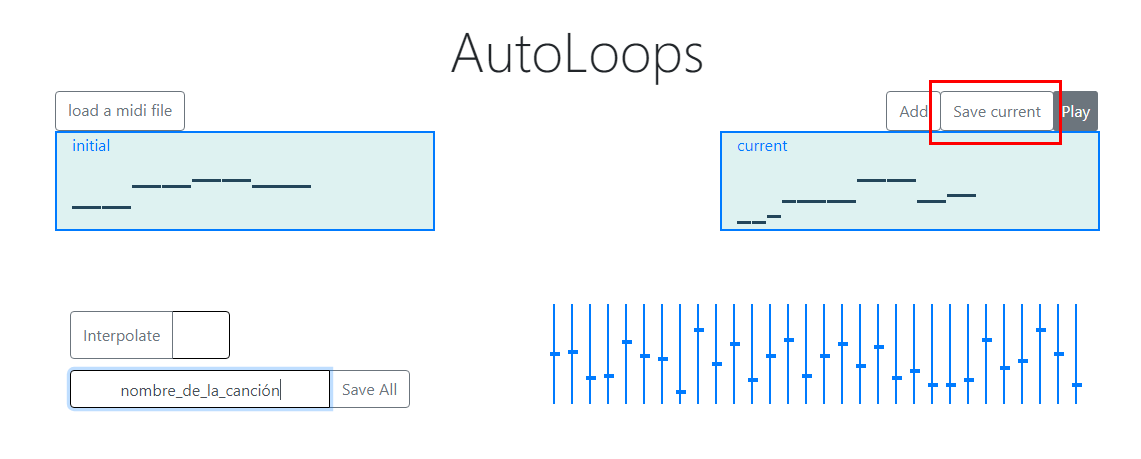 AutoLoops

load a midi file

Add Save current Play

initial

current

Interpolate

nombre_de_la_canción

Save All